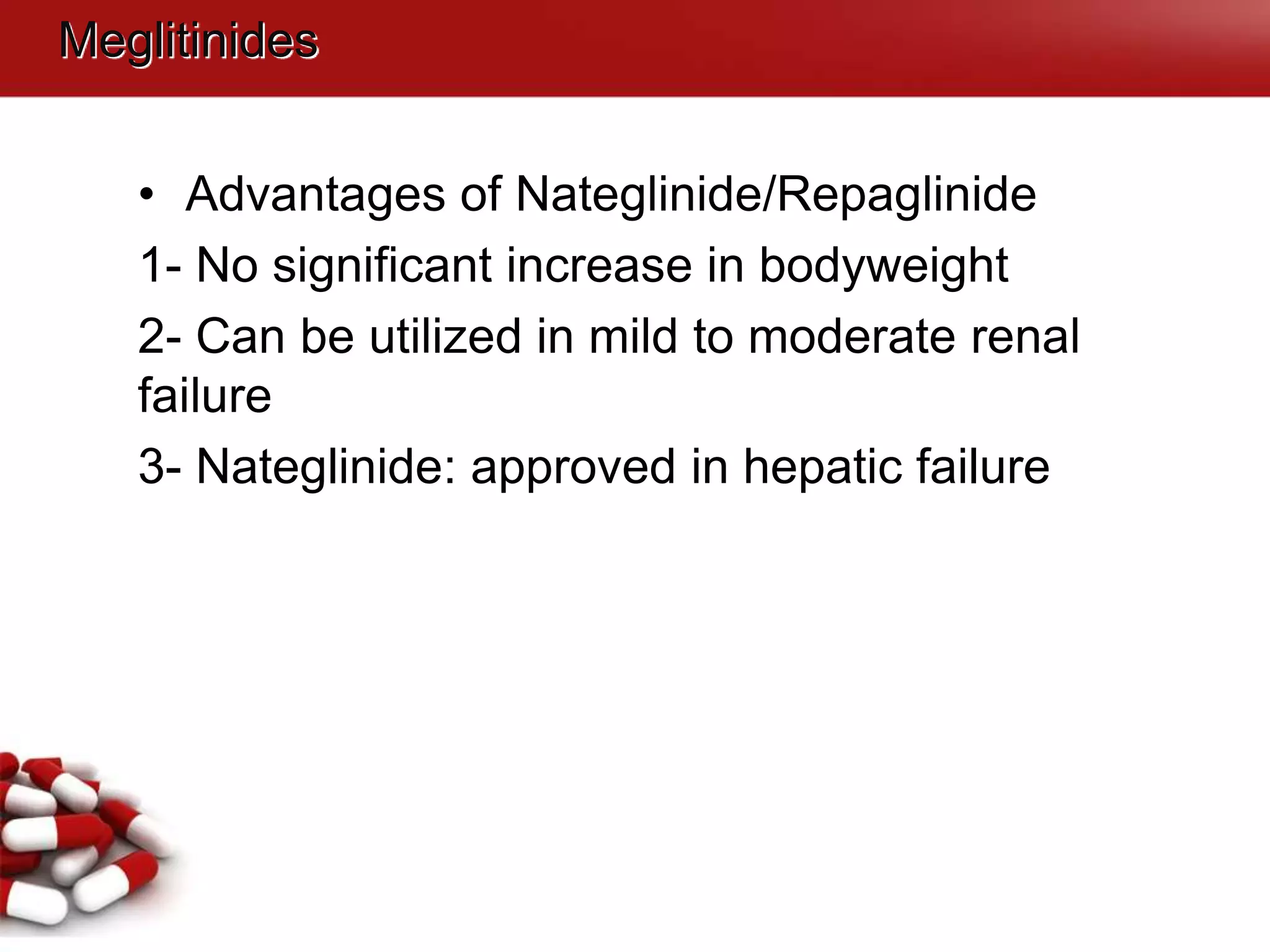 Meglitinides

• Advantages of Nateglinide/Repaglinide

1- No significant increase in bodyweight

2- Can be utilized in mild to moderate renal failure

3- Nateglinide: approved in hepatic failure